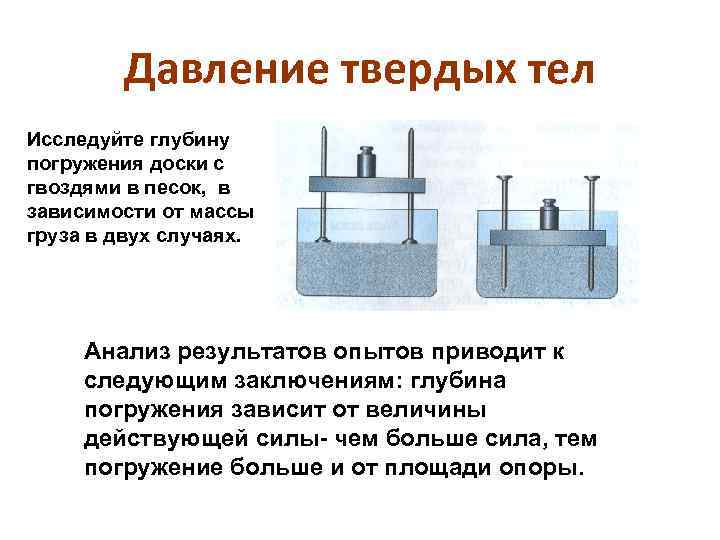 Давление твердых тел

Исследуйте глубину погружения доски с гвоздями в песок, в зависимости от массы груза в двух случаях.

Анализ результатов опытов приводит к следующим заключениям: глубина погружения зависит от величины действующей силы- чем больше сила, тем погружение больше и от площади опоры.